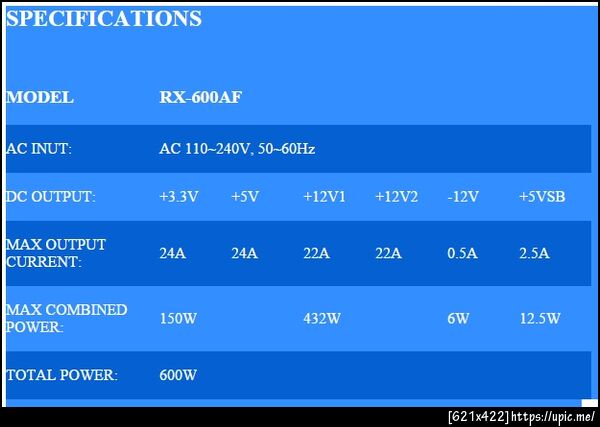 SPECIFICATIONS

| MODEL | RX-600AF | | | | | |
|---|---|---|---|---|---|---|
| AC INUT: | AC 110~240V, 50~60Hz | | | | | |
| DC OUTPUT: | +3.3V | +5V | +12V1 | +12V2 | -12V | +5VSB |
| MAX OUTPUT CURRENT: | 24A | 24A | 22A | 22A | 0.5A | 2.5A |
| MAX COMBINED POWER: | 150W | | 432W | | 6W | 12.5W |
| TOTAL POWER: | 600W | | | | | |

[621x422] https://upic.me/